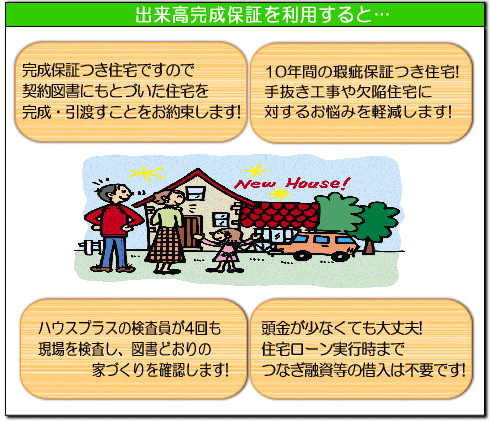 出来高完成保証を利用すると…

完成保証つき住宅ですので
契約図書にもとづいた住宅を
完成・引渡すことをお約束します!

10年間の瑕疵保証つき住宅!
手抜き工事や欠陥住宅に
対するお悩みを軽減します!

New House!

ハウスプラスの検査員が4回も
現場を検査し、図書どおりの
家づくりを確認します!

頭金が少なくても大丈夫!
住宅ローン実行時まで
つなぎ融資等の借入は不要です!